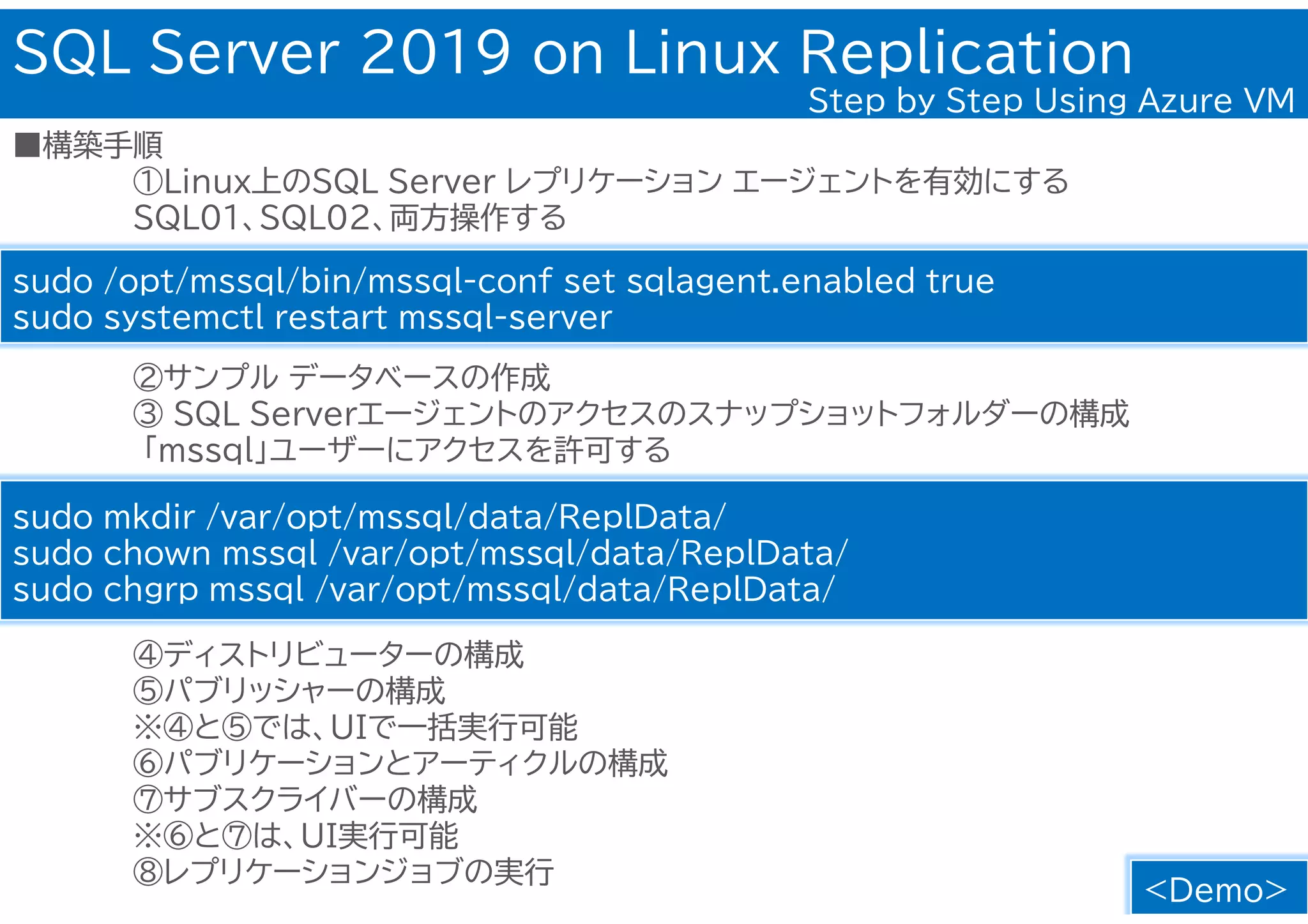 SQL Server 2019 on Linux Replication
Step by Step Using Azure VM

■構築手順
①Linux上のSQL Server レプリケーション エージェントを有効にする
SQL01、SQL02、両方操作する

sudo /opt/mssql/bin/mssql-conf set sqlagent.enabled true
sudo systemctl restart mssql-server

②サンプル データベースの作成
③ SQL Serverエージェントのアクセスのスナップショットフォルダーの構成
「mssql」ユーザーにアクセスを許可する

sudo mkdir /var/opt/mssql/data/ReplData/
sudo chown mssql /var/opt/mssql/data/ReplData/
sudo chgrp mssql /var/opt/mssql/data/ReplData/

④ディストリビューターの構成
⑤パブリッシャーの構成
※④と⑤では、UIで一括実行可能
⑥パブリケーションとアーティクルの構成
⑦サブスクライバーの構成
※⑥と⑦は、UI実行可能
⑧レプリケーションジョブの実行

<Demo>